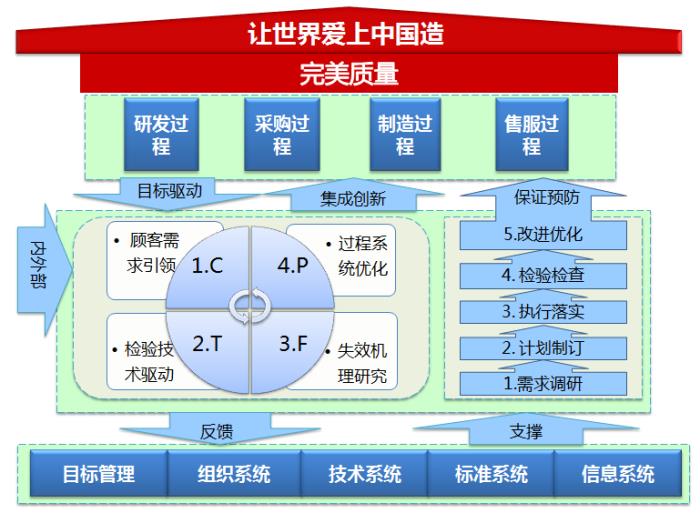 让世界爱上中国造

完美质量

研发过程

采购过程

制造过程

售服过程

目标驱动

集成创新

保证预防

内外部

• 顾客需求引领

1.C

4.P

• 过程系统优化

• 检验技术驱动

2.T

3.F

• 失效机理研究

5.改进优化

4. 检验检查

3. 执行落实

2. 计划制订

1.需求调研

反馈

支撑

目标管理

组织系统

技术系统

标准系统

信息系统